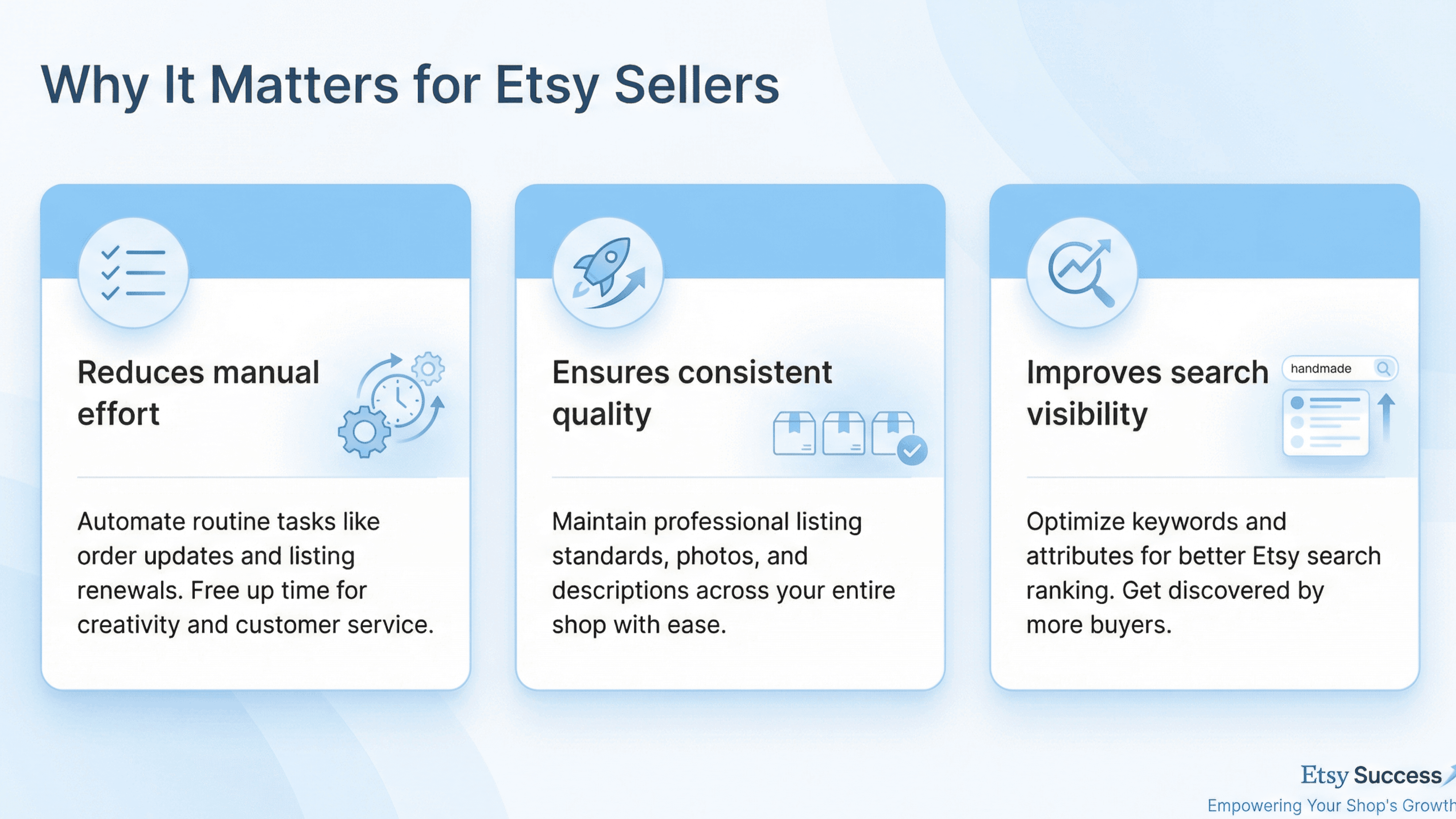 Why It Matters for Etsy Sellers

Reduces manual effort

Automate routine tasks like order updates and listing renewals. Free up time for creativity and customer service.

Ensures consistent quality

Maintain professional listing standards, photos, and descriptions across your entire shop with ease.

Improves search visibility

handmade

Optimize keywords and attributes for better Etsy search ranking. Get discovered by more buyers.

Etsy Success
Empowering Your Shop's Growth